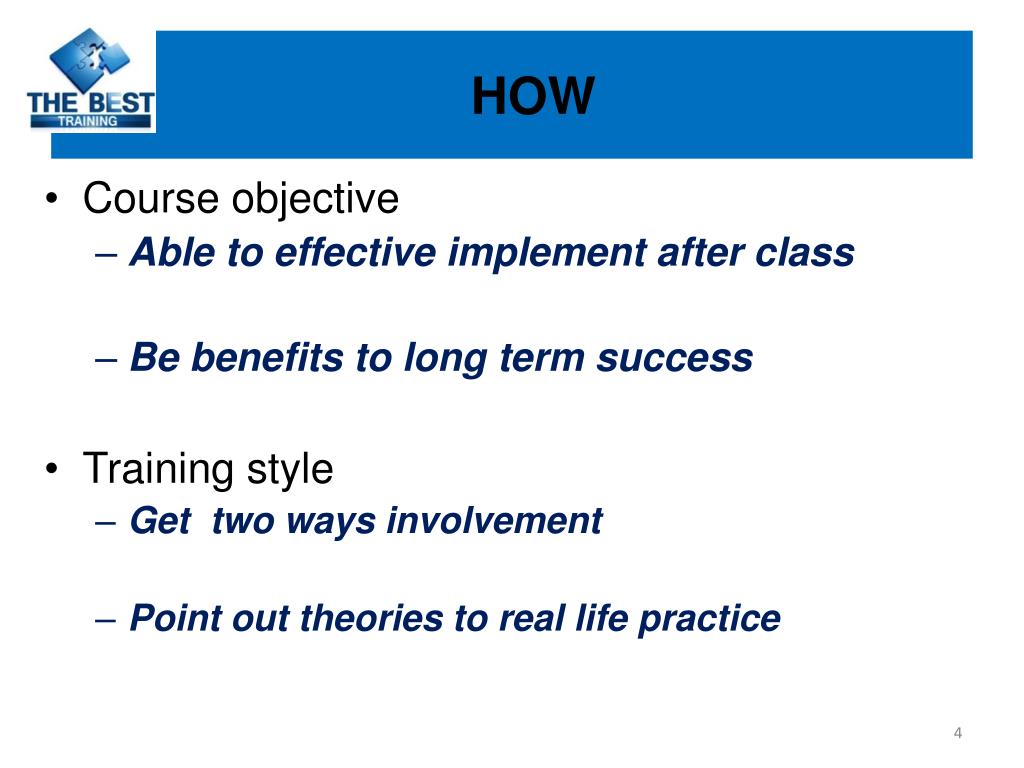 THE BEST
TRAINING

HOW

• Course objective
– Able to effective implement after class

– Be benefits to long term success

• Training style
– Get two ways involvement

– Point out theories to real life practice

4